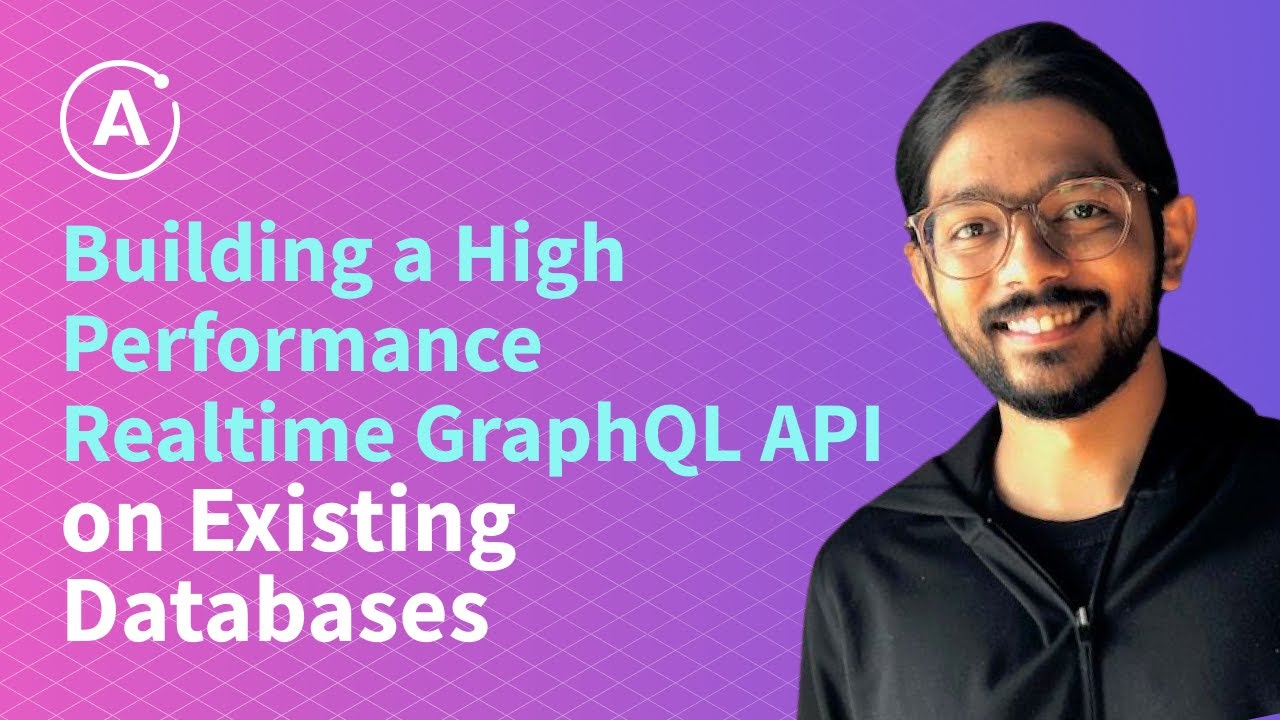 A

Building a High Performance Realtime GraphQL API on Existing Databases